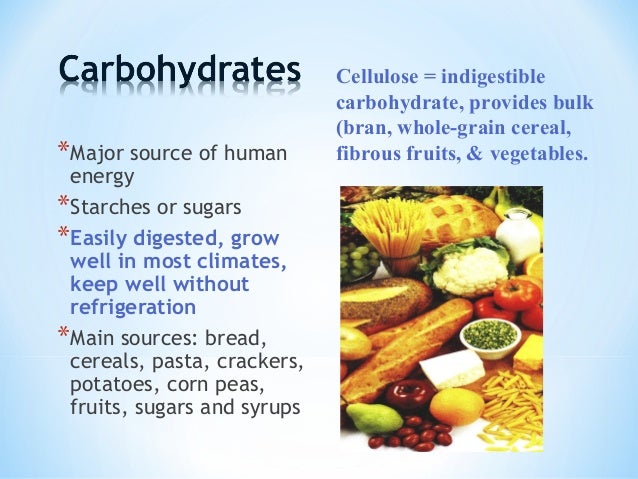 Carbohydrates

*Major source of human energy

*Starches or sugars

*Easily digested, grow well in most climates, keep well without refrigeration

*Main sources: bread, cereals, pasta, crackers, potatoes, corn peas, fruits, sugars and syrups

Cellulose = indigestible carbohydrate, provides bulk (bran, whole-grain cereal, fibrous fruits, & vegetables.